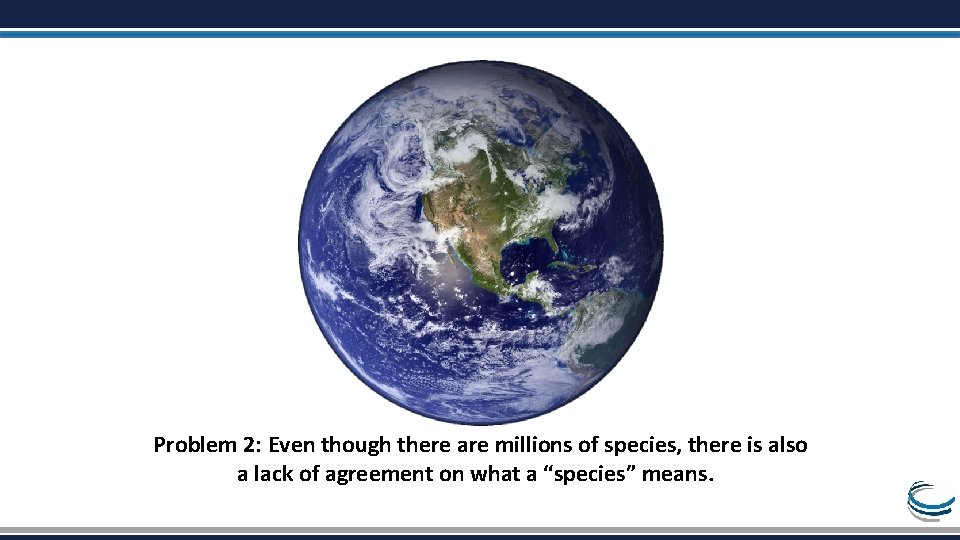 Problem 2: Even though there are millions of species, there is also a lack of agreement on what a “species” means.